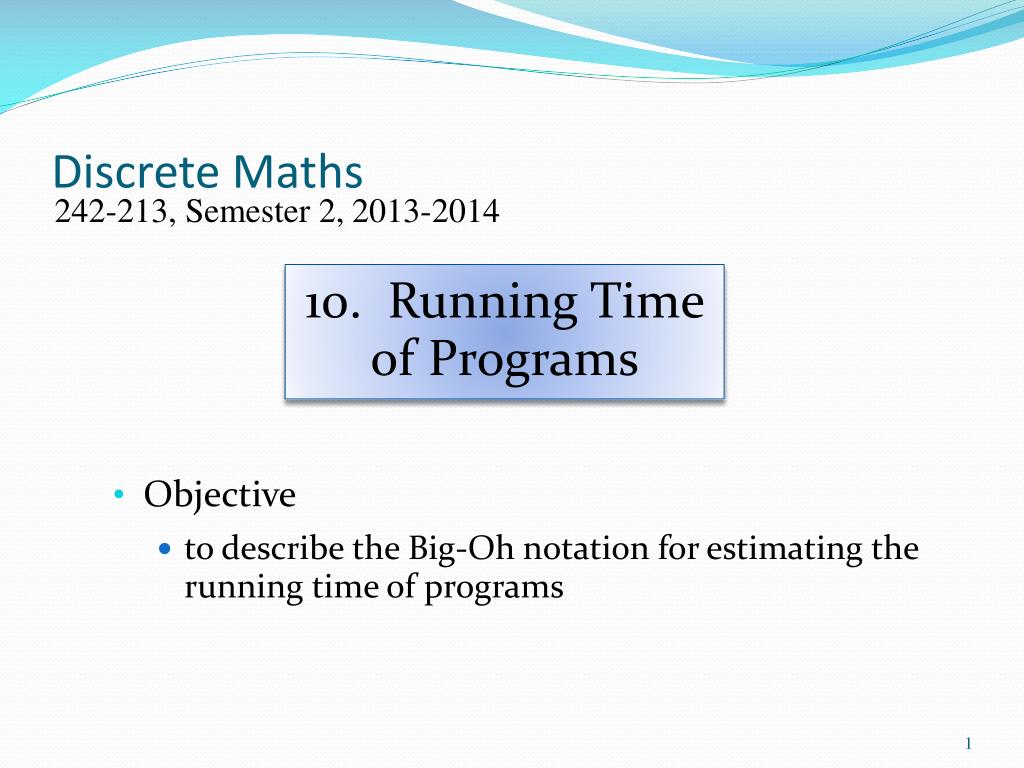 Discrete Maths
242-213, Semester 2, 2013-2014

10. Running Time of Programs

• Objective
 • to describe the Big-Oh notation for estimating the running time of programs

1